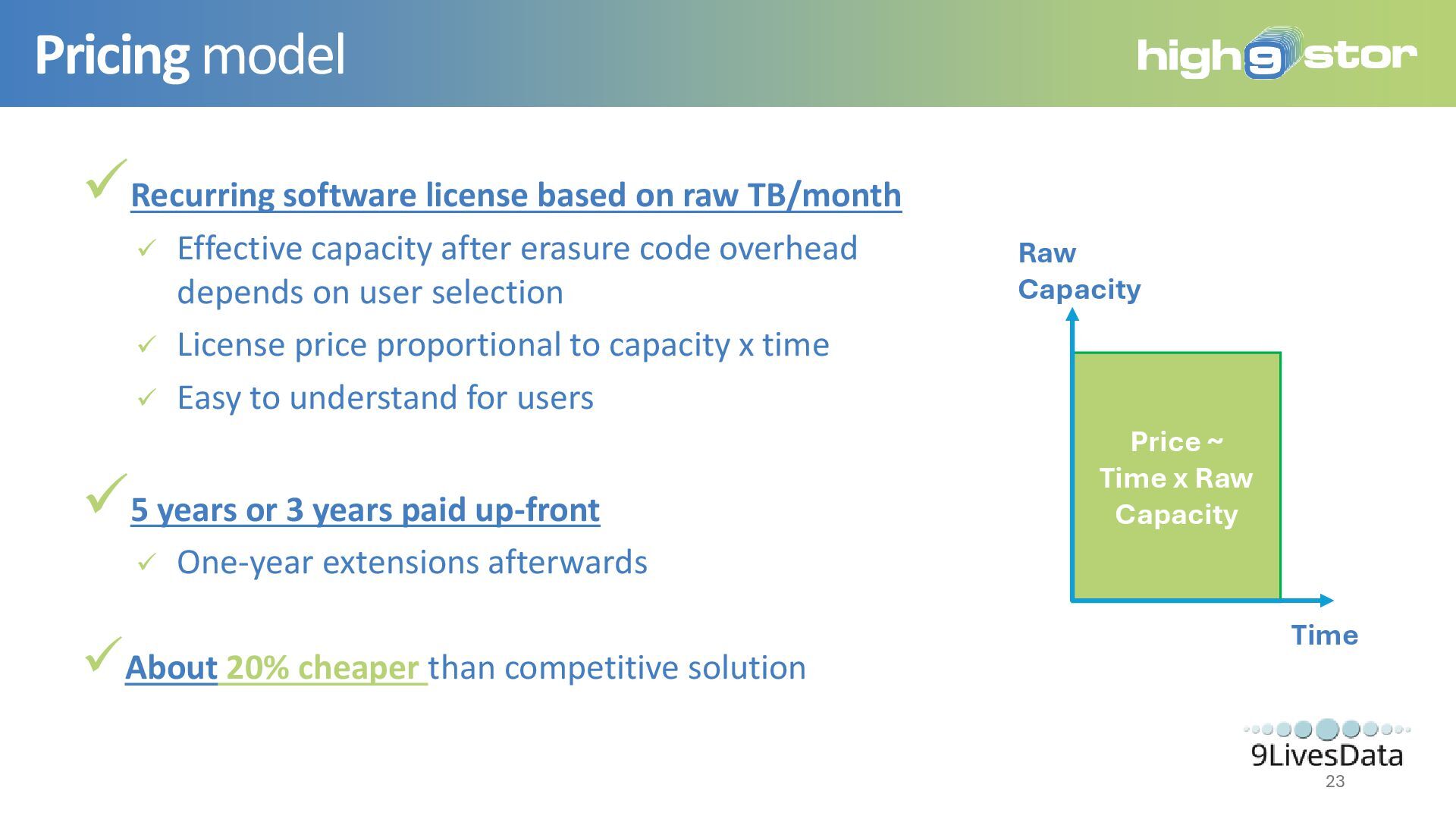 Pricing model

high9stor

✓ Recurring software license based on raw TB/month

✓ Effective capacity after erasure code overhead depends on user selection

✓ License price proportional to capacity x time

✓ Easy to understand for users

✓ 5 years or 3 years paid up-front

✓ One-year extensions afterwards

✓ About 20% cheaper than competitive solution

Raw Capacity

Price ~ Time x Raw Capacity

Time

9LivesData

23